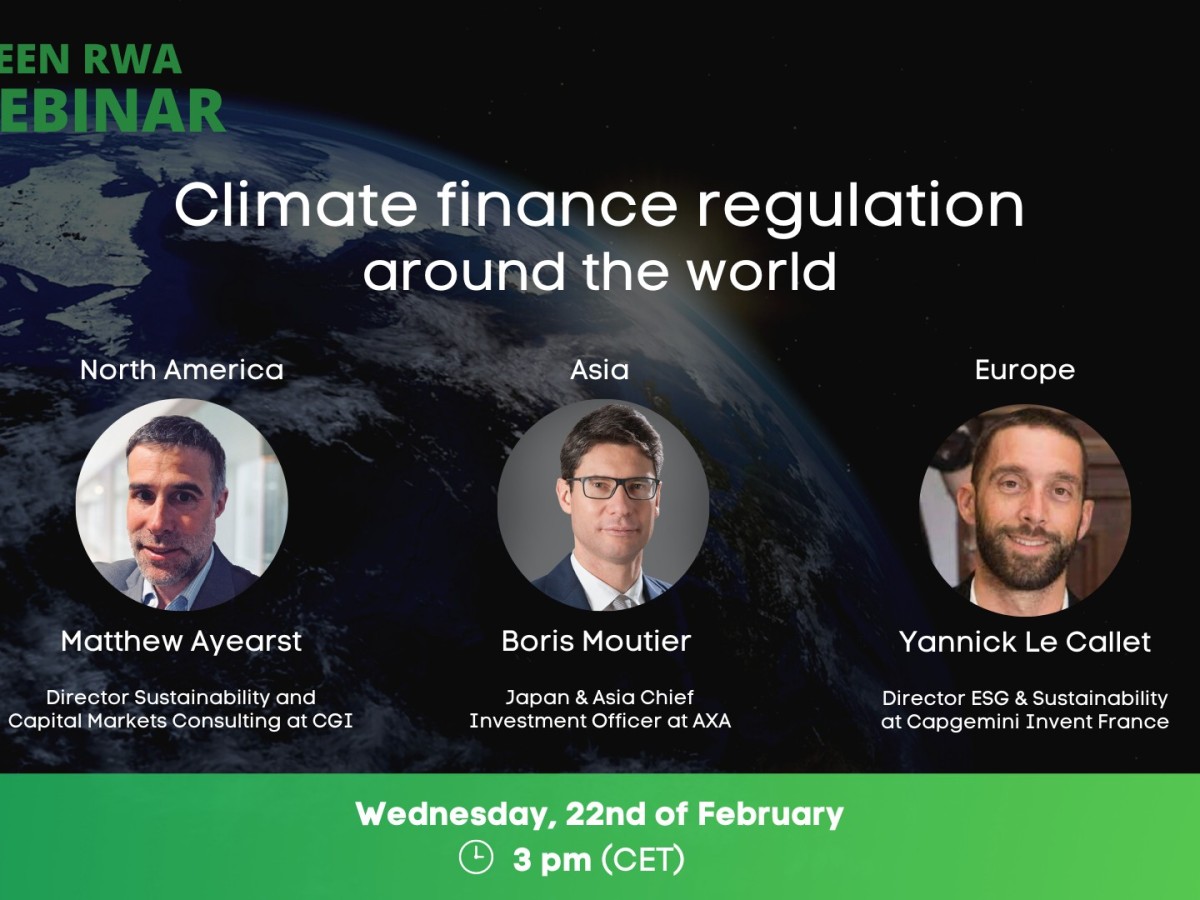 EEN RWA
EBINAR

Climate finance regulation around the world

North America

Matthew Ayearst

Director Sustainability and Capital Markets Consulting at CGI

Asia

Boris Moutier

Japan & Asia Chief Investment Officer at AXA

Europe

Yannick Le Callet

Director ESG & Sustainability at Capgemini Invent France

Wednesday, 22nd of February

3 pm (CET)